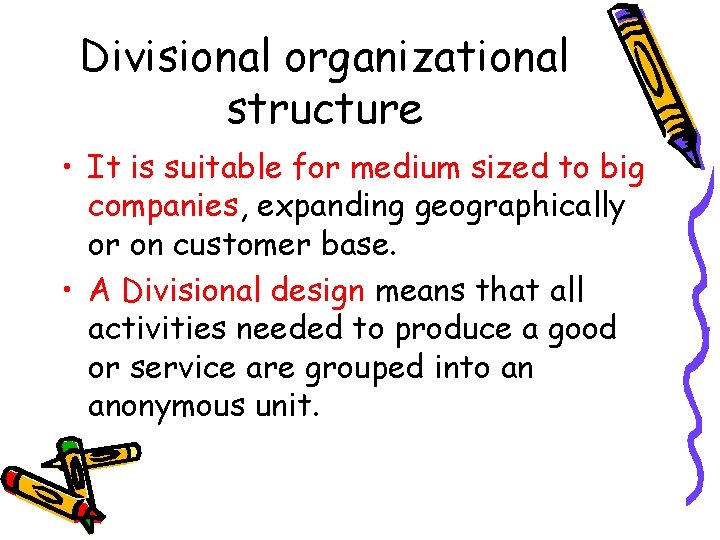 Divisional organizational structure

• It is suitable for medium sized to big companies, expanding geographically or on customer base.

• A Divisional design means that all activities needed to produce a good or service are grouped into an anonymous unit.